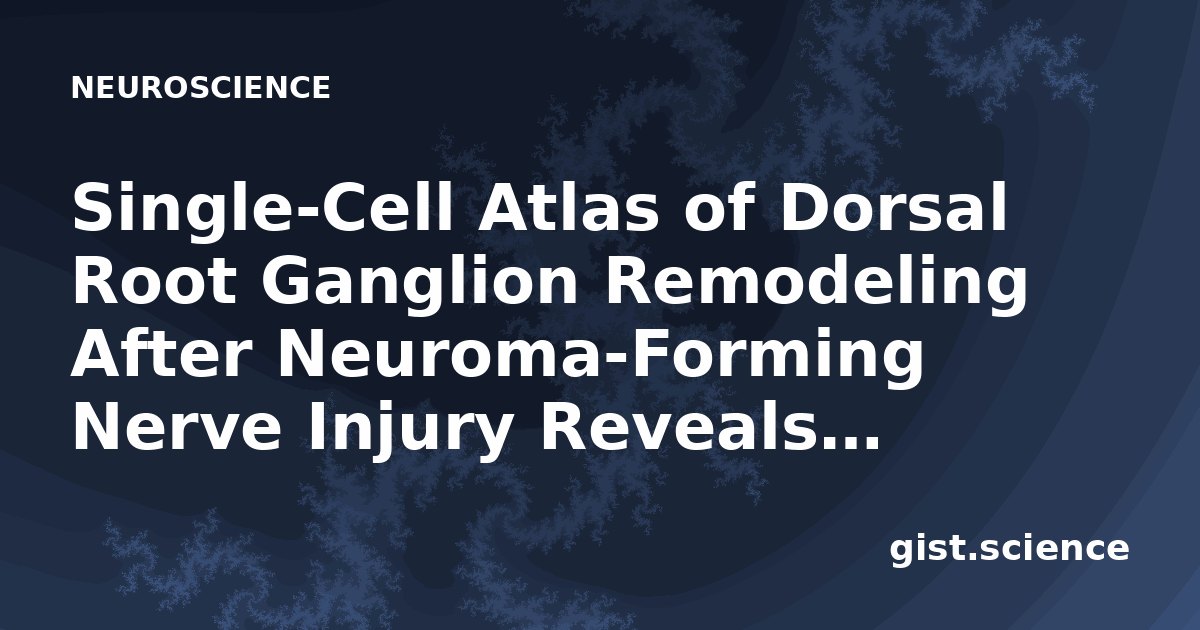 NEUROSCIENCE

Single-Cell Atlas of Dorsal Root Ganglion Remodeling After Neuroma-Forming Nerve Injury Reveals...

gist.science